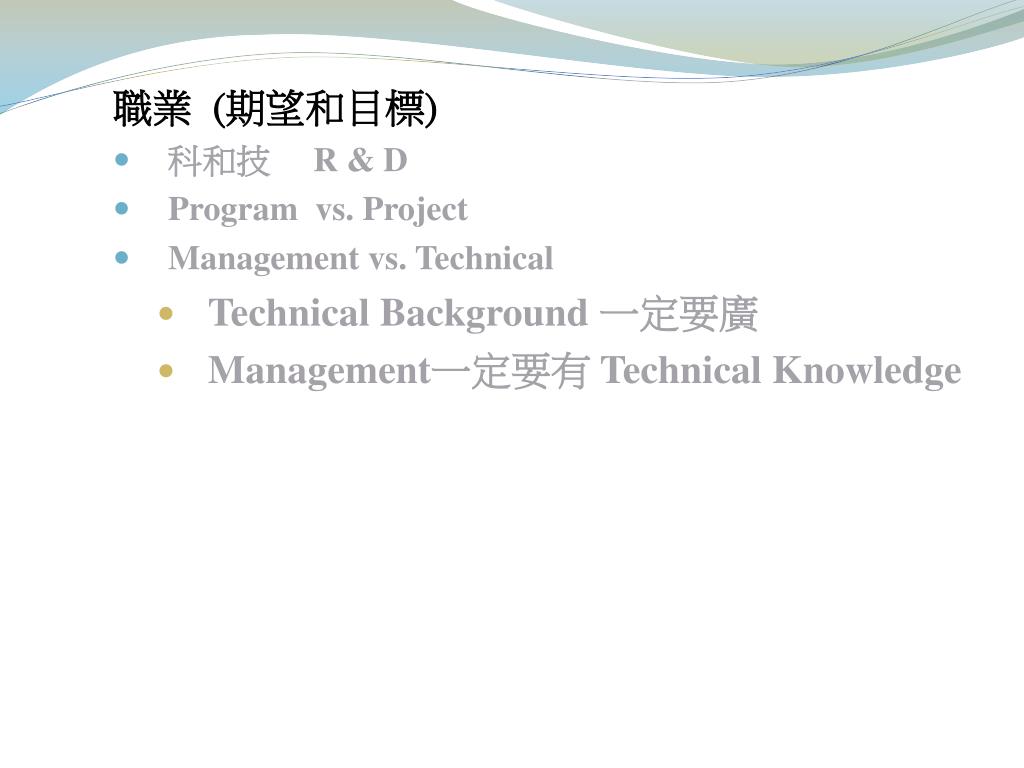 職業 (期望和目標)

- 科和技 R & D
- Program vs. Project
- Management vs. Technical
  - Technical Background 一定要廣
  - Management一定要有 Technical Knowledge